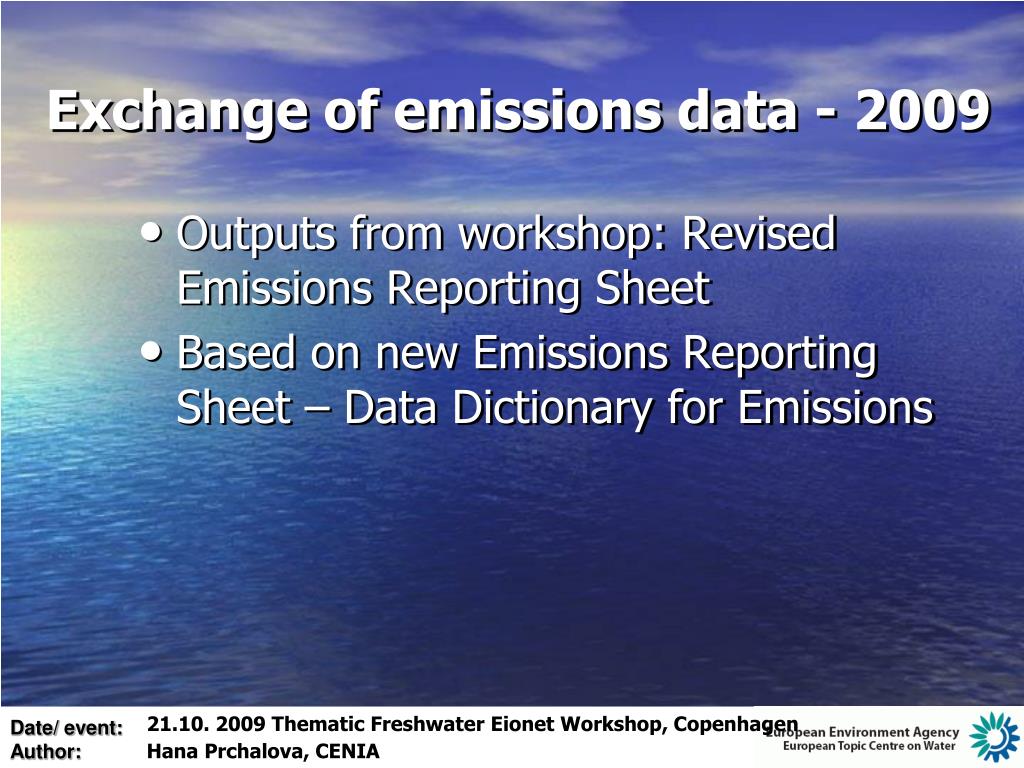 Exchange of emissions data - 2009

• Outputs from workshop: Revised Emissions Reporting Sheet
• Based on new Emissions Reporting Sheet – Data Dictionary for Emissions

Date/ event: 21.10. 2009 Thematic Freshwater Eionet Workshop, Copenhagen
Author: Hana Prchalova, CENIA

European Environment Agency
European Topic Centre on Water